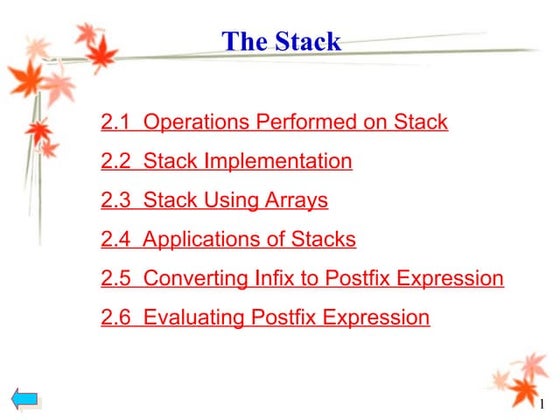 The Stack

2.1 Operations Performed on Stack

2.2 Stack Implementation

2.3 Stack Using Arrays

2.4 Applications of Stacks

2.5 Converting Infix to Postfix Expression

2.6 Evaluating Postfix Expression

1